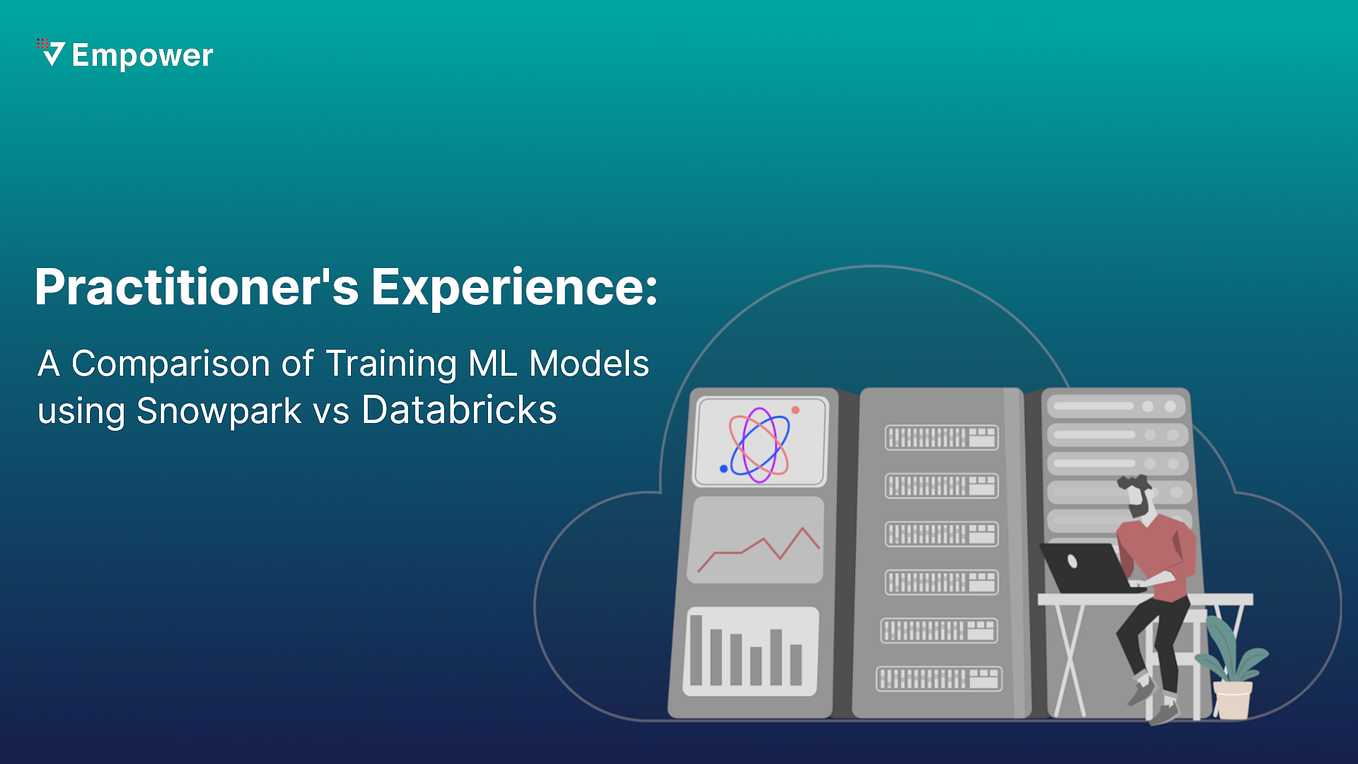 Empower

Practitioner's Experience:

A Comparison of Training ML Models using Snowpark vs Databricks